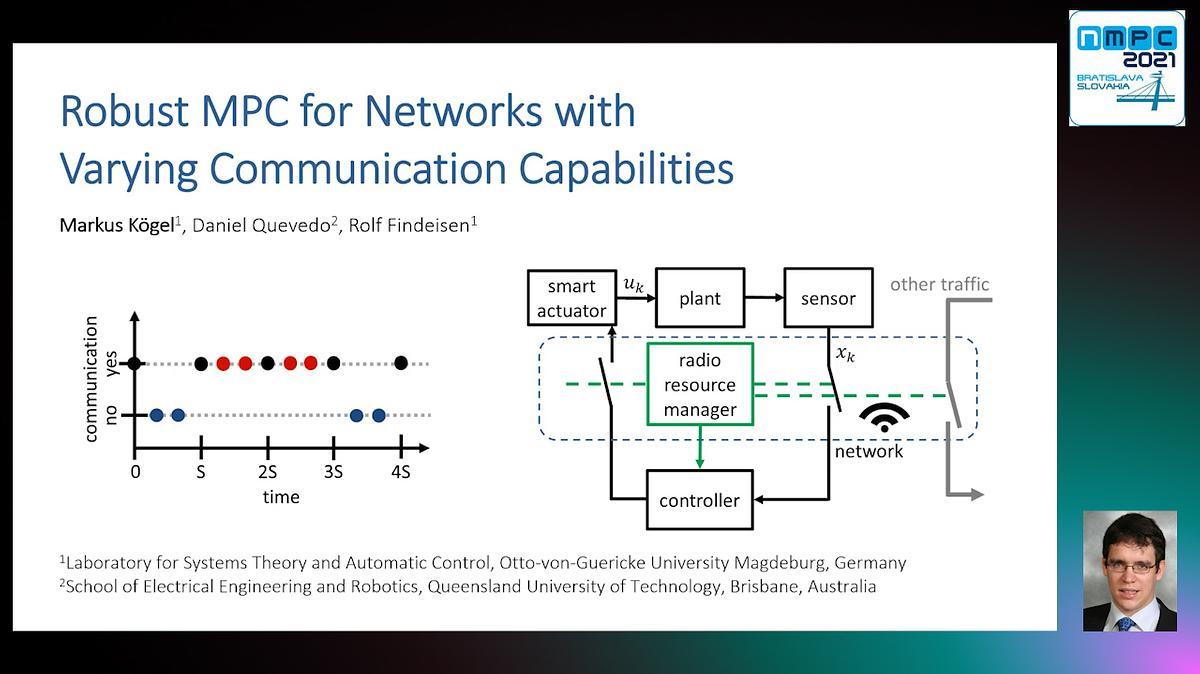 NMPC 2021 BRATISLAVA SLOVAKIA

Robust MPC for Networks with Varying Communication Capabilities

Markus Kögel$^1$, Daniel Quevedo$^2$, Rolf Findeisen$^1$

communication
yes
no
0
S
2S
3S
4S
time

smart actuator
$u_k$
plant
sensor
other traffic
radio resource manager
$x_k$
network
controller

$^1$Laboratory for Systems Theory and Automatic Control, Otto-von-Guericke University Magdeburg, Germany
$^2$School of Electrical Engineering and Robotics, Queensland University of Technology, Brisbane, Australia